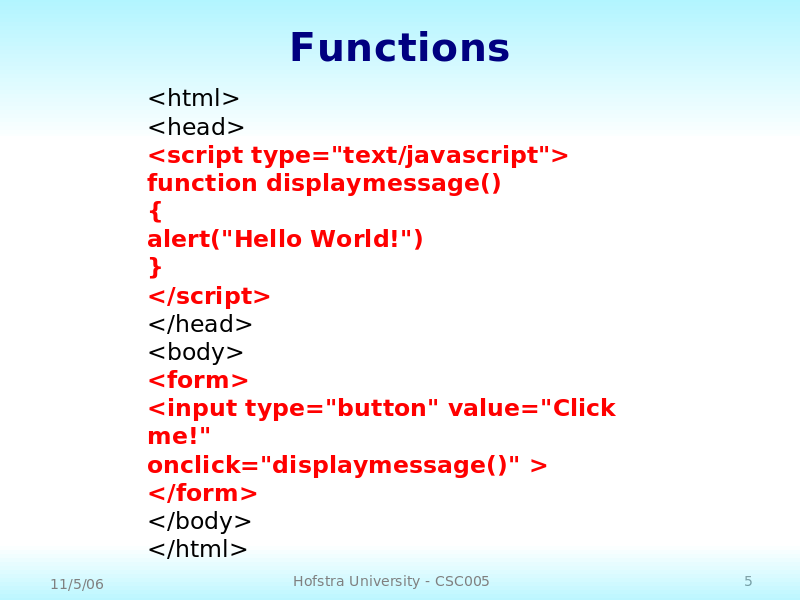 Functions

<html>
<head>
<script type="text/javascript">
function displaymessage()
{
alert("Hello World!")
}
</script>
</head>
<body>
<form>
<input type="button" value="Click me!"
onclick="displaymessage()" >
</form>
</body>
</html>

11/5/06

Hofstra University - CSC005

5